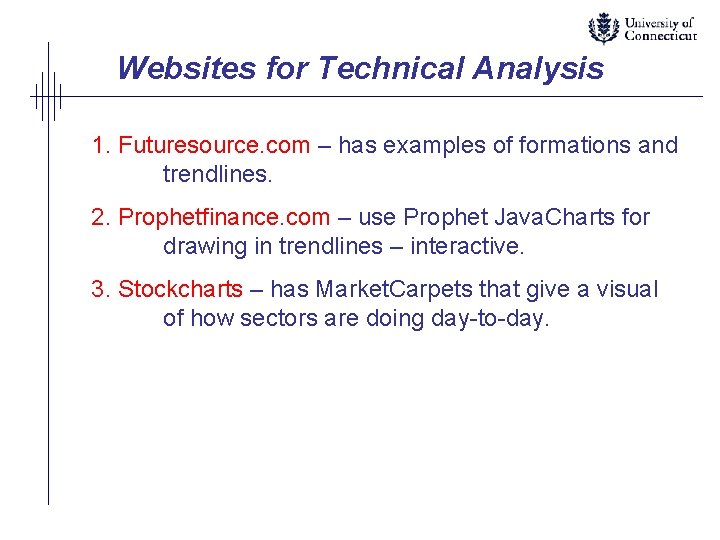 University of Connecticut

Websites for Technical Analysis

1. Futuresource.com – has examples of formations and trendlines.

2. Prophetfinance.com – use Prophet JavaCharts for drawing in trendlines – interactive.

3. Stockcharts – has MarketCarpets that give a visual of how sectors are doing day-to-day.